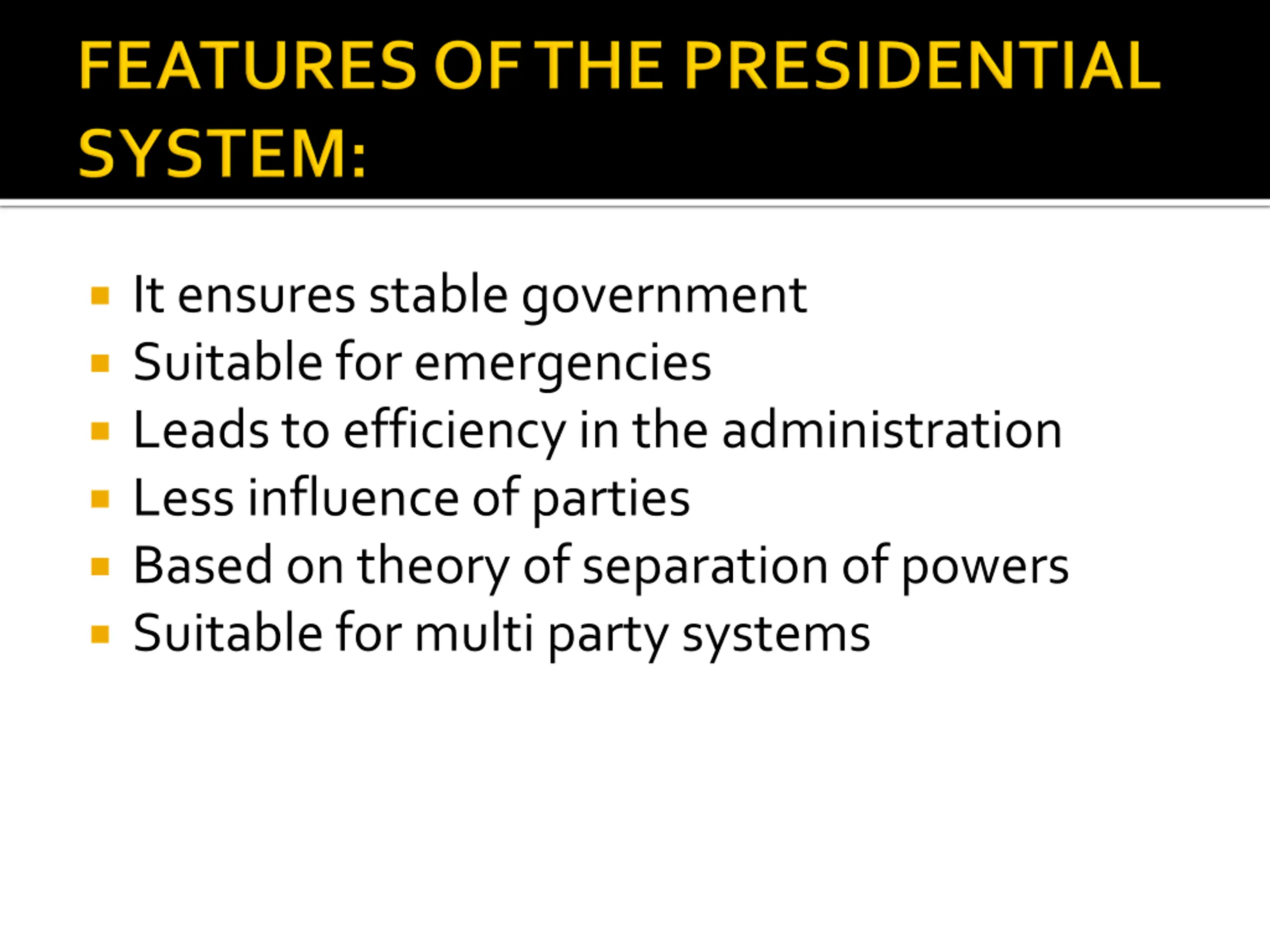 FEATURES OF THE PRESIDENTIAL SYSTEM:

- It ensures stable government
- Suitable for emergencies
- Leads to efficiency in the administration
- Less influence of parties
- Based on theory of separation of powers
- Suitable for multi party systems